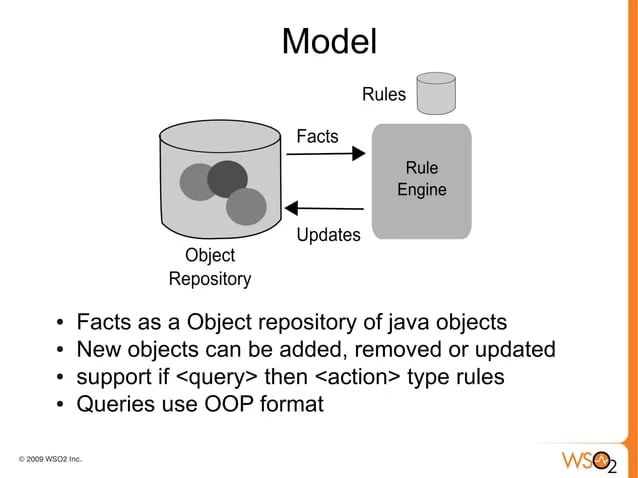 Model

Rules

Facts

Rule Engine

Updates

Object Repository

• Facts as a Object repository of java objects
• New objects can be added, removed or updated
• support if <query> then <action> type rules
• Queries use OOP format

© 2009 WSO2 Inc.

WSO2